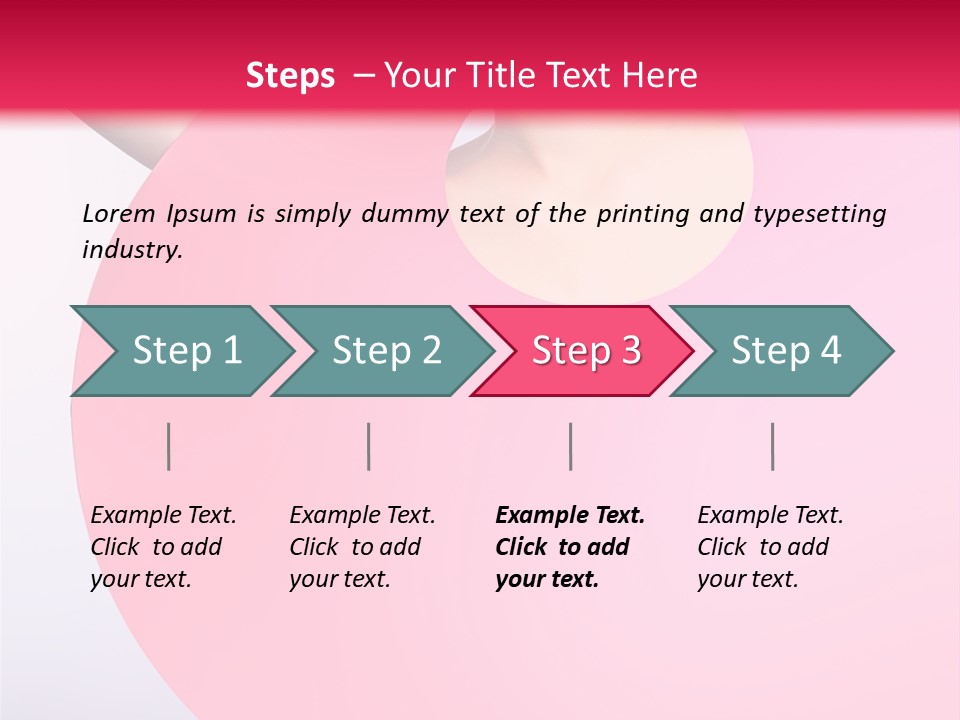 Steps – Your Title Text Here

Lorem Ipsum is simply dummy text of the printing and typesetting industry.

Step 1
Step 2
Step 3
Step 4

Example Text. Click to add your text.

Example Text. Click to add your text.

Example Text. Click to add your text.

Example Text. Click to add your text.